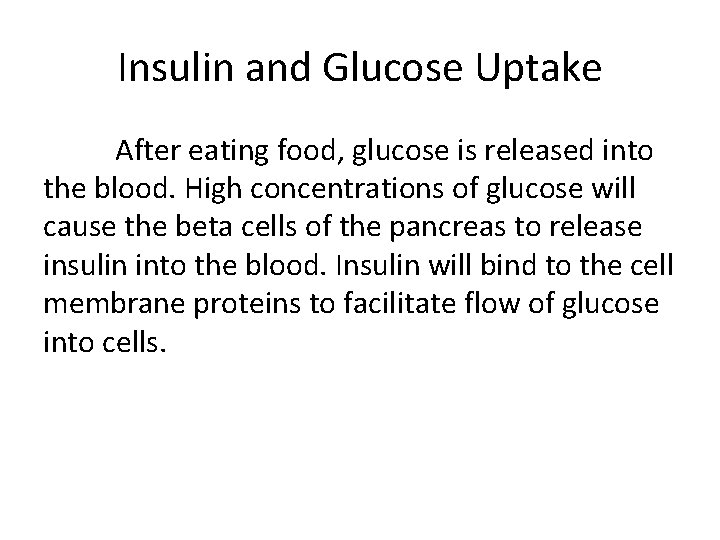 Insulin and Glucose Uptake

After eating food, glucose is released into the blood. High concentrations of glucose will cause the beta cells of the pancreas to release insulin into the blood. Insulin will bind to the cell membrane proteins to facilitate flow of glucose into cells.